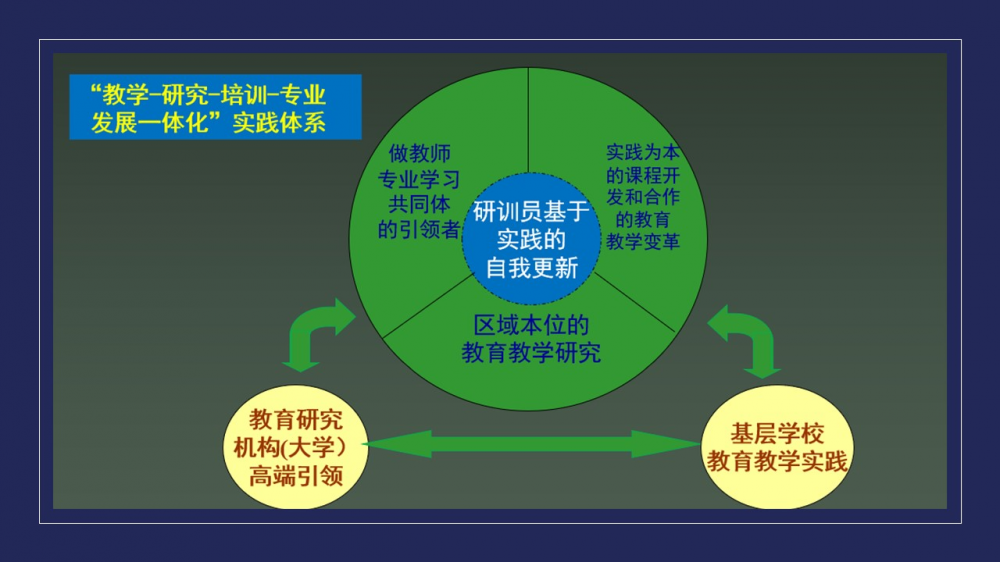 “教学–研究–培训–专业发展一体化”实践体系

做教师专业学习共同体的引领者

实践为本的课程开发和合作的教育教学变革

研训员基于实践的自我更新

区域本位的教育教学研究

教育研究机构(大学)高端引领

基层学校教育教学实践